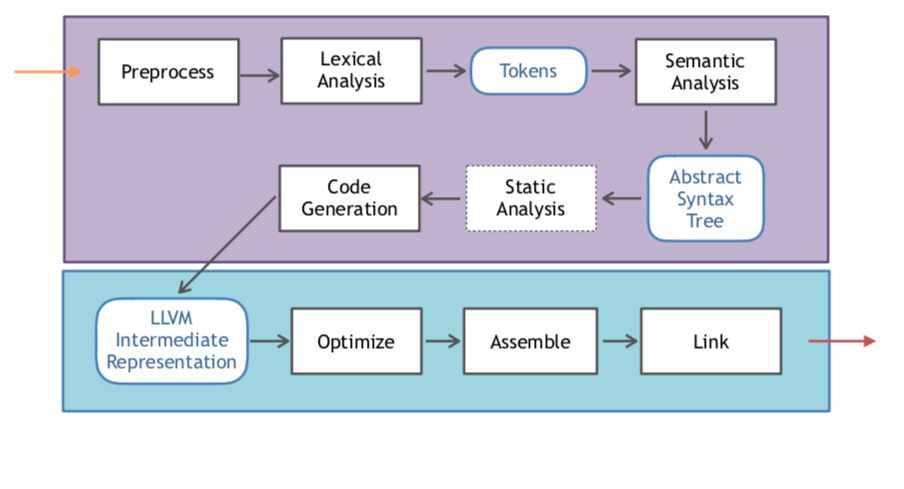 Preprocess

Lexical Analysis

Tokens

Semantic Analysis

Abstract Syntax Tree

Static Analysis

Code Generation

LLVM Intermediate Representation

Optimize

Assemble

Link